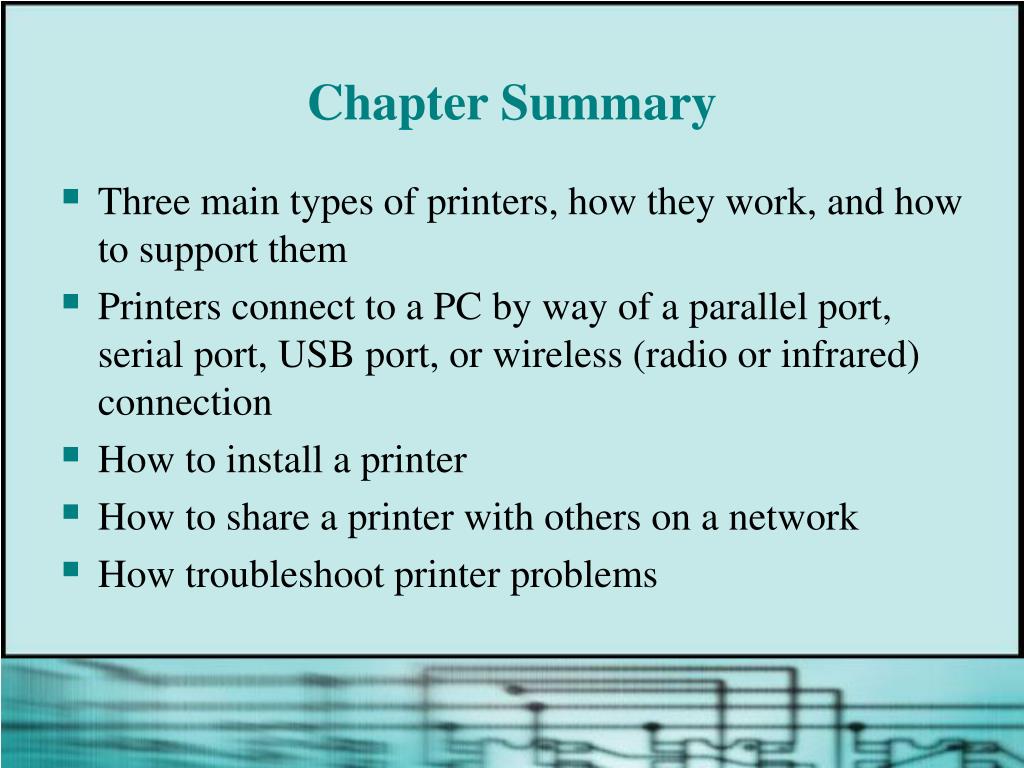 Chapter Summary

- Three main types of printers, how they work, and how to support them
- Printers connect to a PC by way of a parallel port, serial port, USB port, or wireless (radio or infrared) connection
- How to install a printer
- How to share a printer with others on a network
- How troubleshoot printer problems